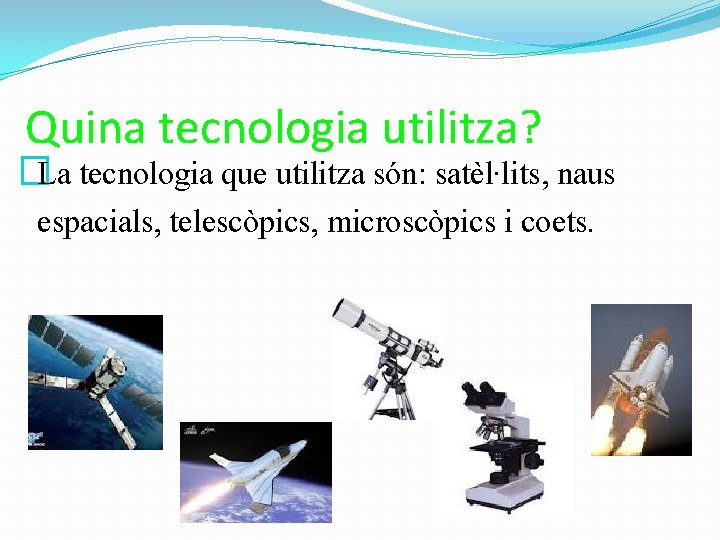 Quina tecnologia utilitza?

La tecnologia que utilitza són: satèl·lits, naus espacials, telescòpics, microscòpics i coets.